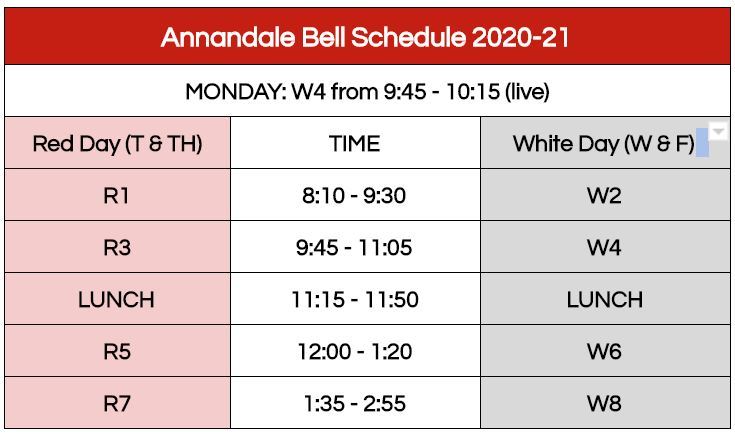 Annandale Bell Schedule 2020-21

MONDAY: W4 from 9:45 - 10:15 (live)

| Red Day (T & TH) | TIME | White Day (W & F) |
|---|---|---|
| R1 | 8:10 - 9:30 | W2 |
| R3 | 9:45 - 11:05 | W4 |
| LUNCH | 11:15 - 11:50 | LUNCH |
| R5 | 12:00 - 1:20 | W6 |
| R7 | 1:35 - 2:55 | W8 |